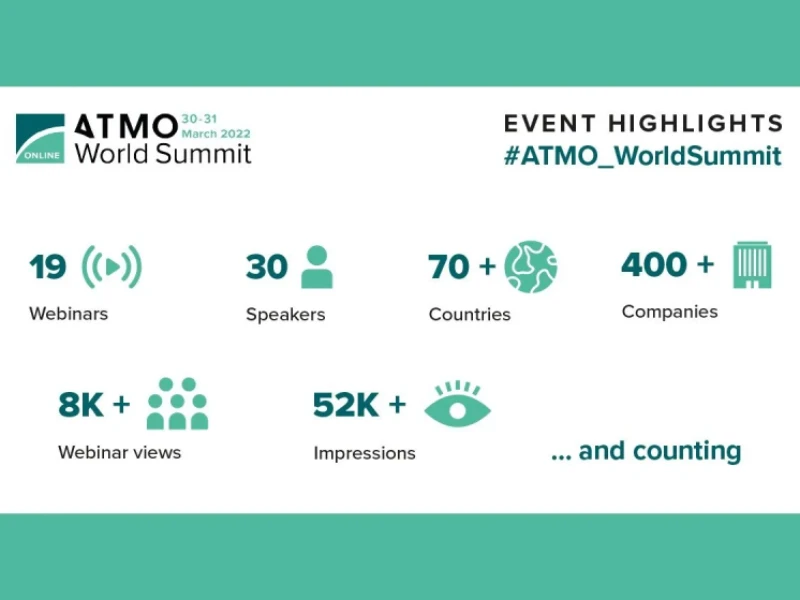 ONLINE ATMO World Summit 30-31 March 2022

EVENT HIGHLIGHTS
#ATMO_WorldSummit

19
Webinars

30
Speakers

70 +
Countries

400 +
Companies

8K +
Webinar views

52K +
Impressions

... and counting